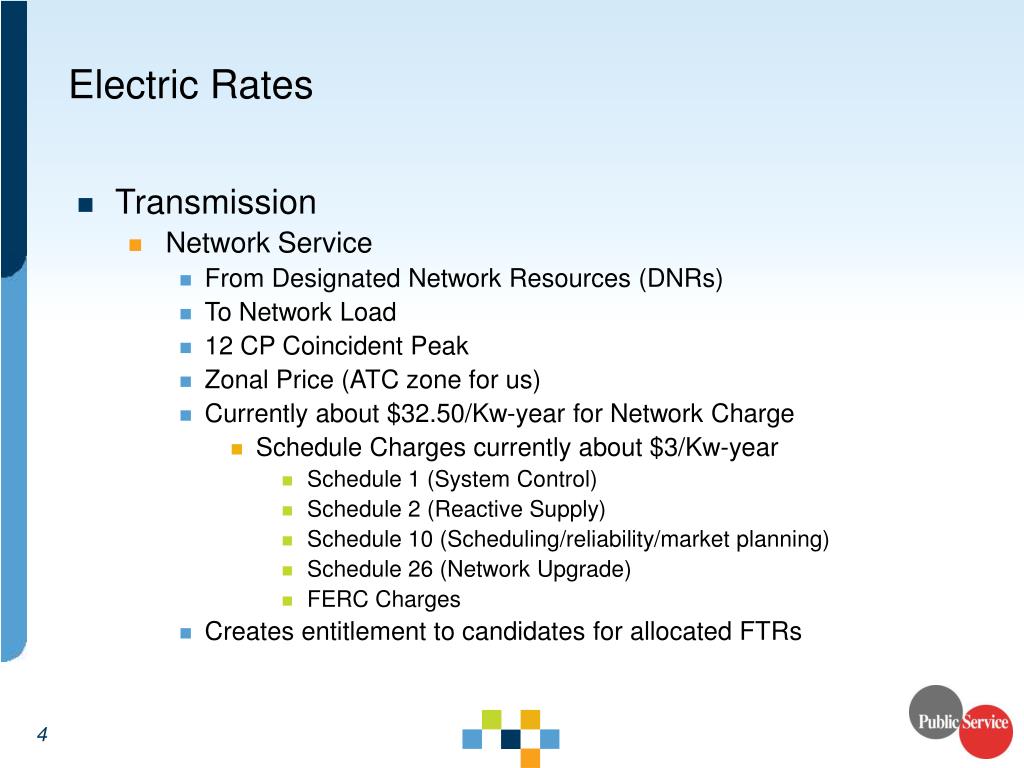 Electric Rates

Transmission

Network Service

From Designated Network Resources (DNRs)

To Network Load

12 CP Coincident Peak

Zonal Price (ATC zone for us)

Currently about \$32.50/Kw-year for Network Charge

Schedule Charges currently about \$3/Kw-year

Schedule 1 (System Control)

Schedule 2 (Reactive Supply)

Schedule 10 (Scheduling/reliability/market planning)

Schedule 26 (Network Upgrade)

FERC Charges

Creates entitlement to candidates for allocated FTRs

4

Public Service